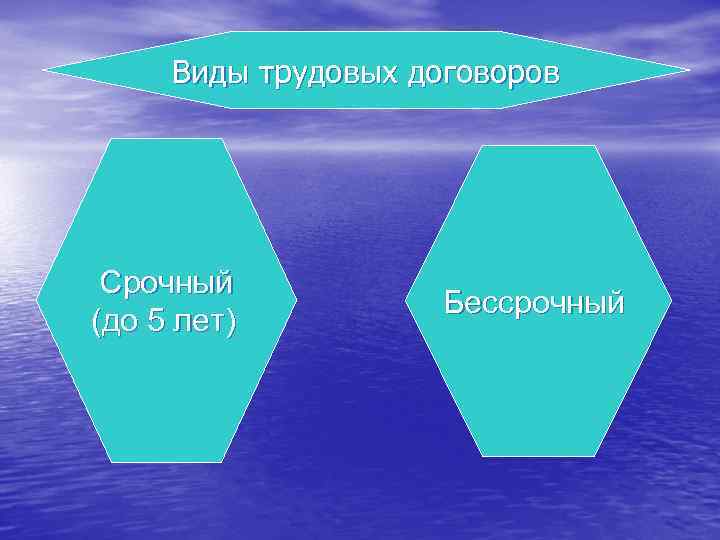 Виды трудовых договоров

Срочный (до 5 лет)

Бессрочный